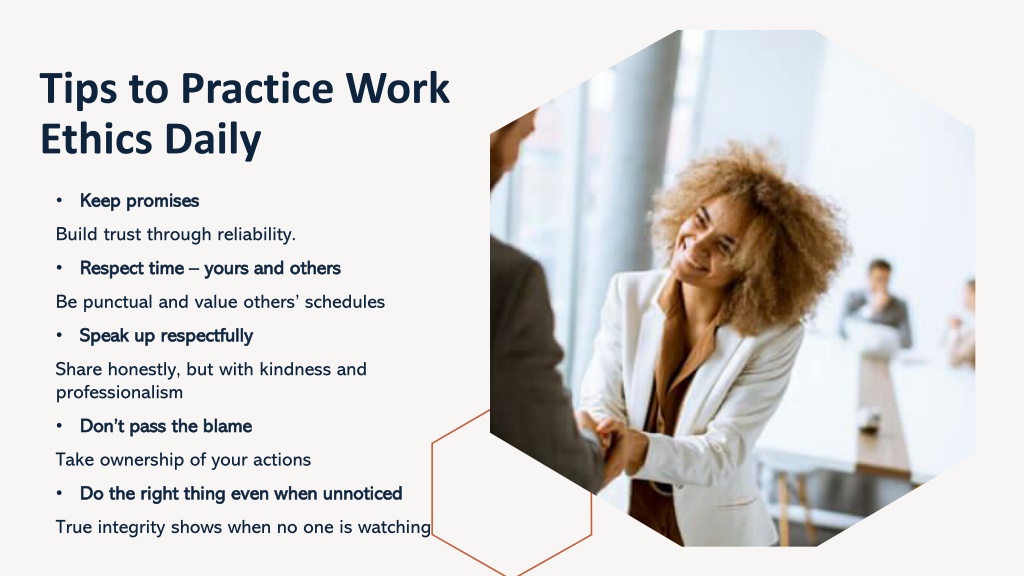 Tips to Practice Work Ethics Daily

• Keep promises

Build trust through reliability.

• Respect time – yours and others

Be punctual and value others' schedules

• Speak up respectfully

Share honestly, but with kindness and professionalism

• Don't pass the blame

Take ownership of your actions

• Do the right thing even when unnoticed

True integrity shows when no one is watching